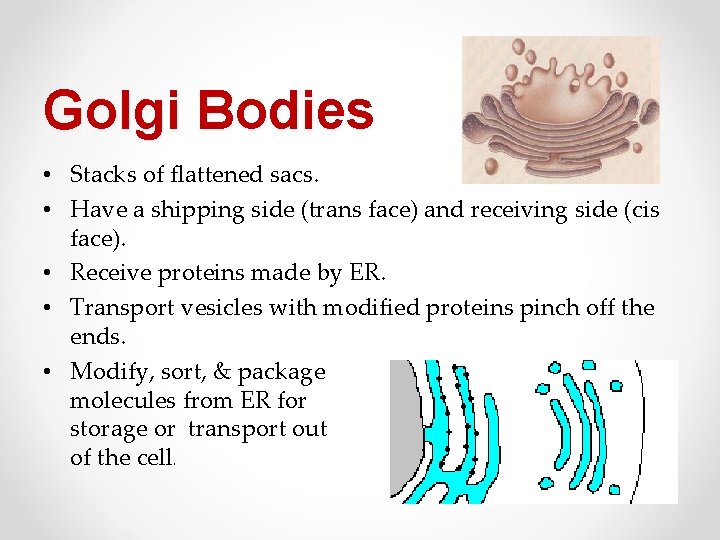 Golgi Bodies

• Stacks of flattened sacs.
• Have a shipping side (trans face) and receiving side (cis face).
• Receive proteins made by ER.
• Transport vesicles with modified proteins pinch off the ends.
• Modify, sort, & package molecules from ER for storage or transport out of the cell.